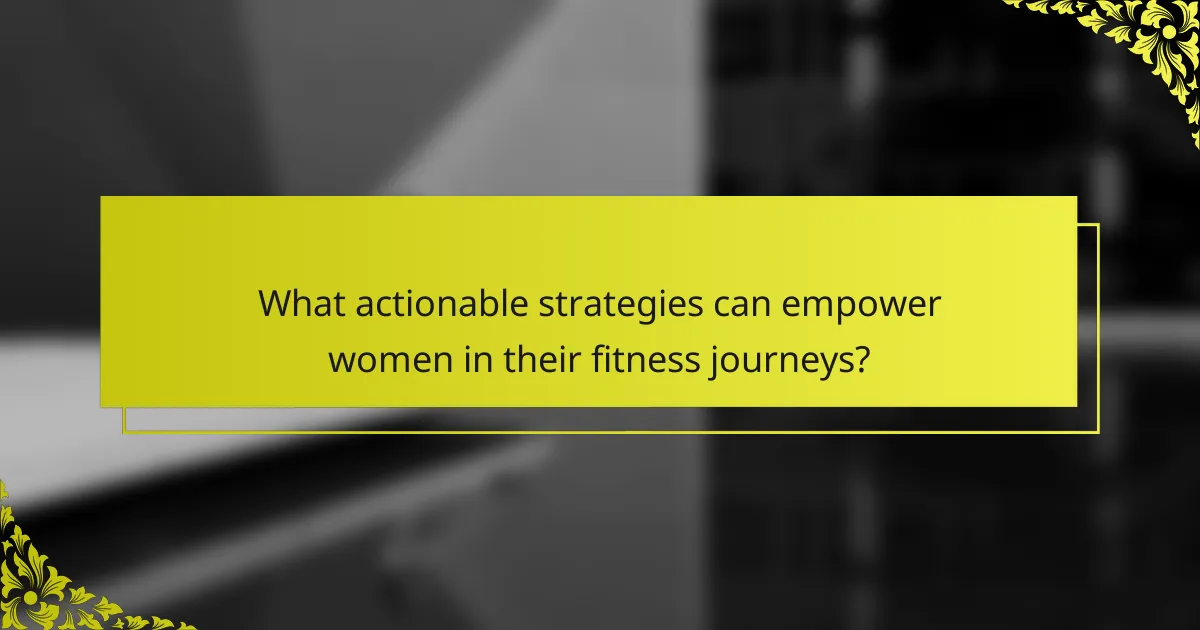 What actionable strategies can empower women in their fitness journeys?